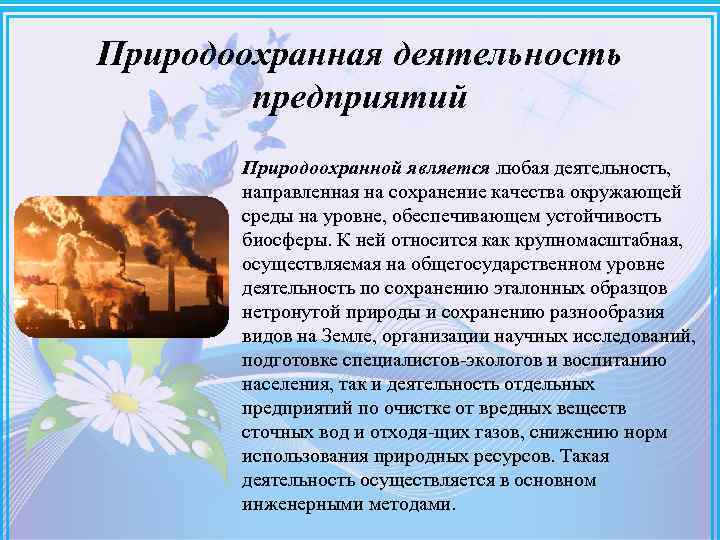 Природоохранная деятельность предприятий

Природоохранной является любая деятельность, направленная на сохранение качества окружающей среды на уровне, обеспечивающем устойчивость биосферы. К ней относится как крупномасштабная, осуществляемая на общегосударственном уровне деятельность по сохранению эталонных образцов нетронутой природы и сохранению разнообразия видов на Земле, организации научных исследований, подготовке специалистов-экологов и воспитанию населения, так и деятельность отдельных предприятий по очистке от вредных веществ сточных вод и отходя-щих газов, снижению норм использования природных ресурсов. Такая деятельность осуществляется в основном инженерными методами.